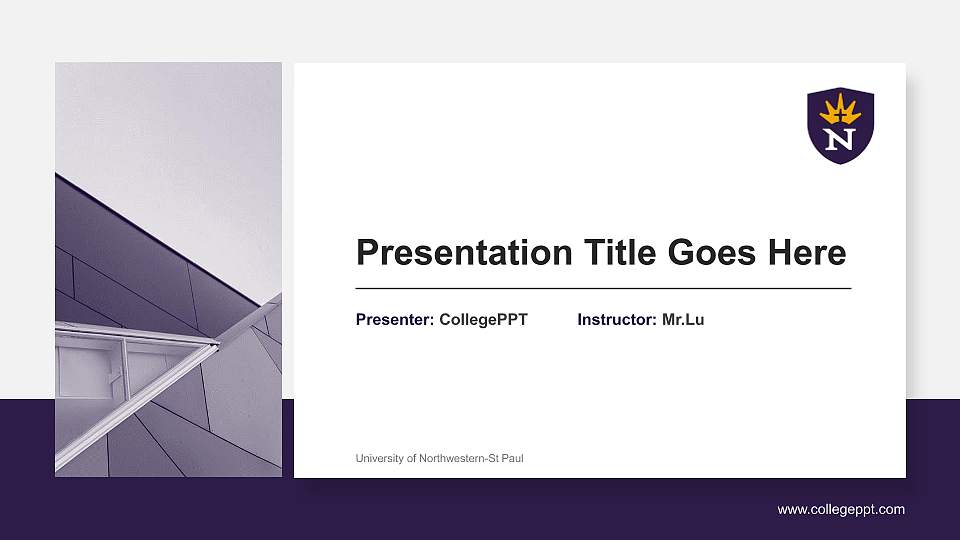 N

Presentation Title Goes Here

Presenter: CollegePPT Instructor: Mr.Lu

University of Northwestern-St Paul

www.collegeppt.com